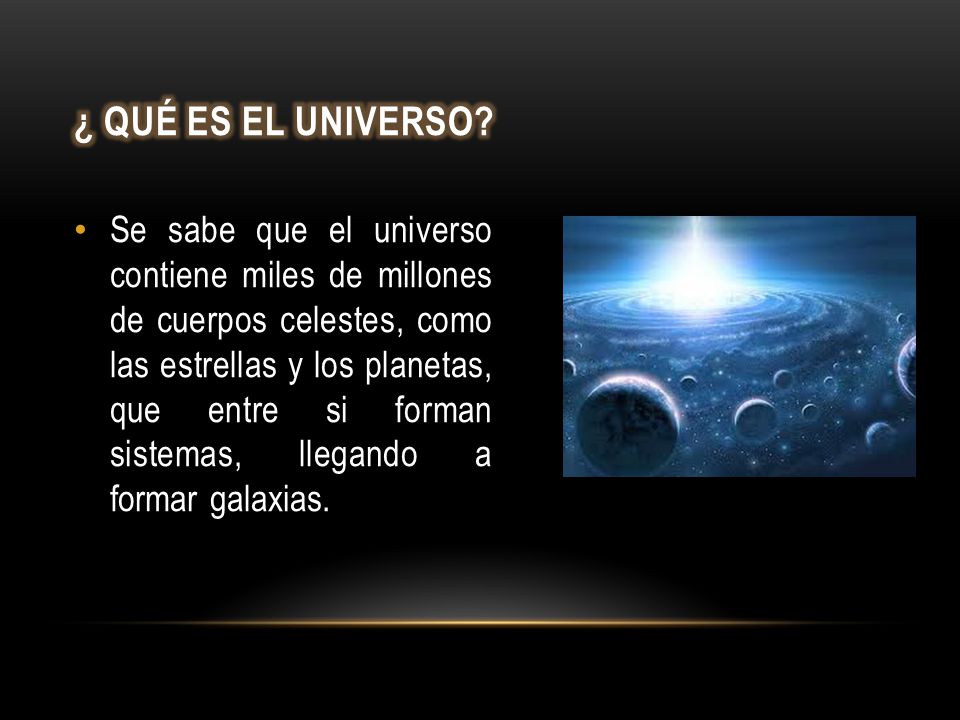 ¿ QUÉ ES EL UNIVERSO?

• Se sabe que el universo contiene miles de millones de cuerpos celestes, como las estrellas y los planetas, que entre si forman sistemas, llegando a formar galaxias.